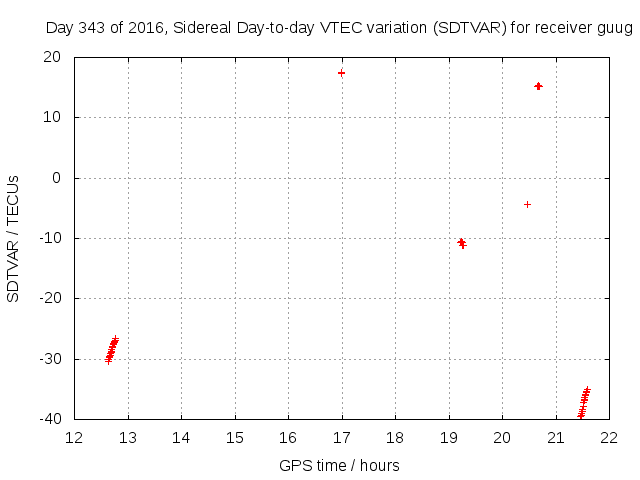 Day 343 of 2016, Sidereal Day-to-day VTEC variation (SDTVAR) for receiver guug

SDTVAR / TECUs

20
10
0
-10
-20
-30
-40

12 13 14 15 16 17 18 19 20 21 22

GPS time / hours